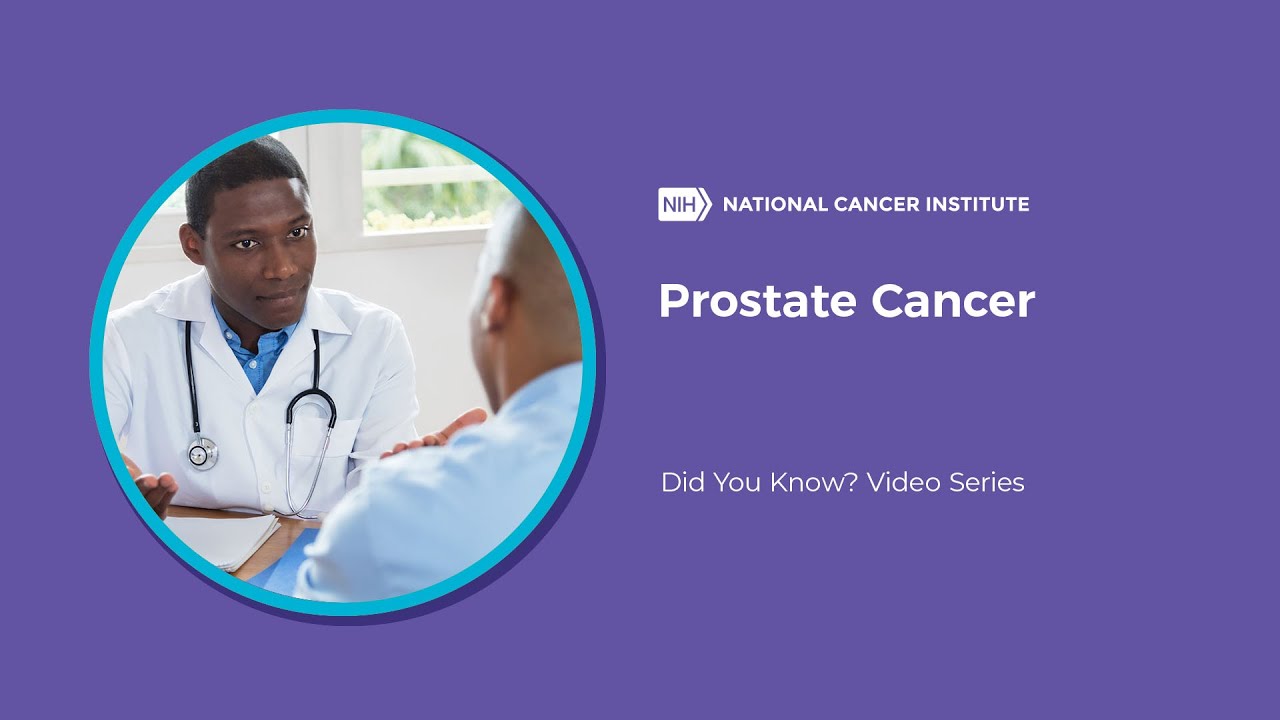 NIH NATIONAL CANCER INSTITUTE

Prostate Cancer

Did You Know? Video Series